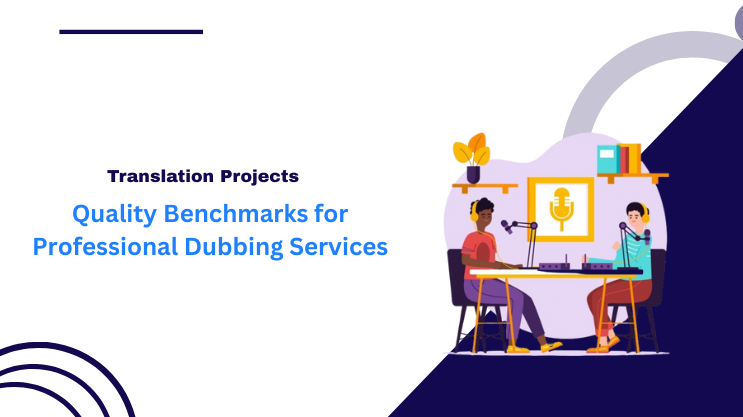 Translation Projects

Quality Benchmarks for Professional Dubbing Services